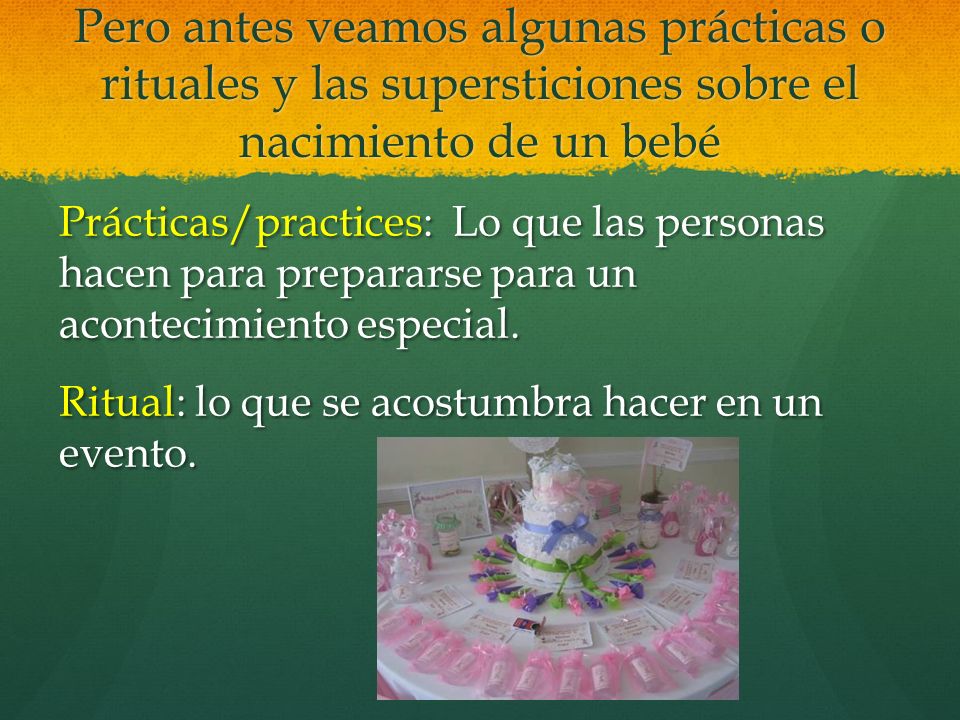 Pero antes veamos algunas prácticas o rituales y las supersticiones sobre el nacimiento de un bebé

Prácticas/practices: Lo que las personas hacen para prepararse para un acontecimiento especial.

Ritual: lo que se acostumbra hacer en un evento.